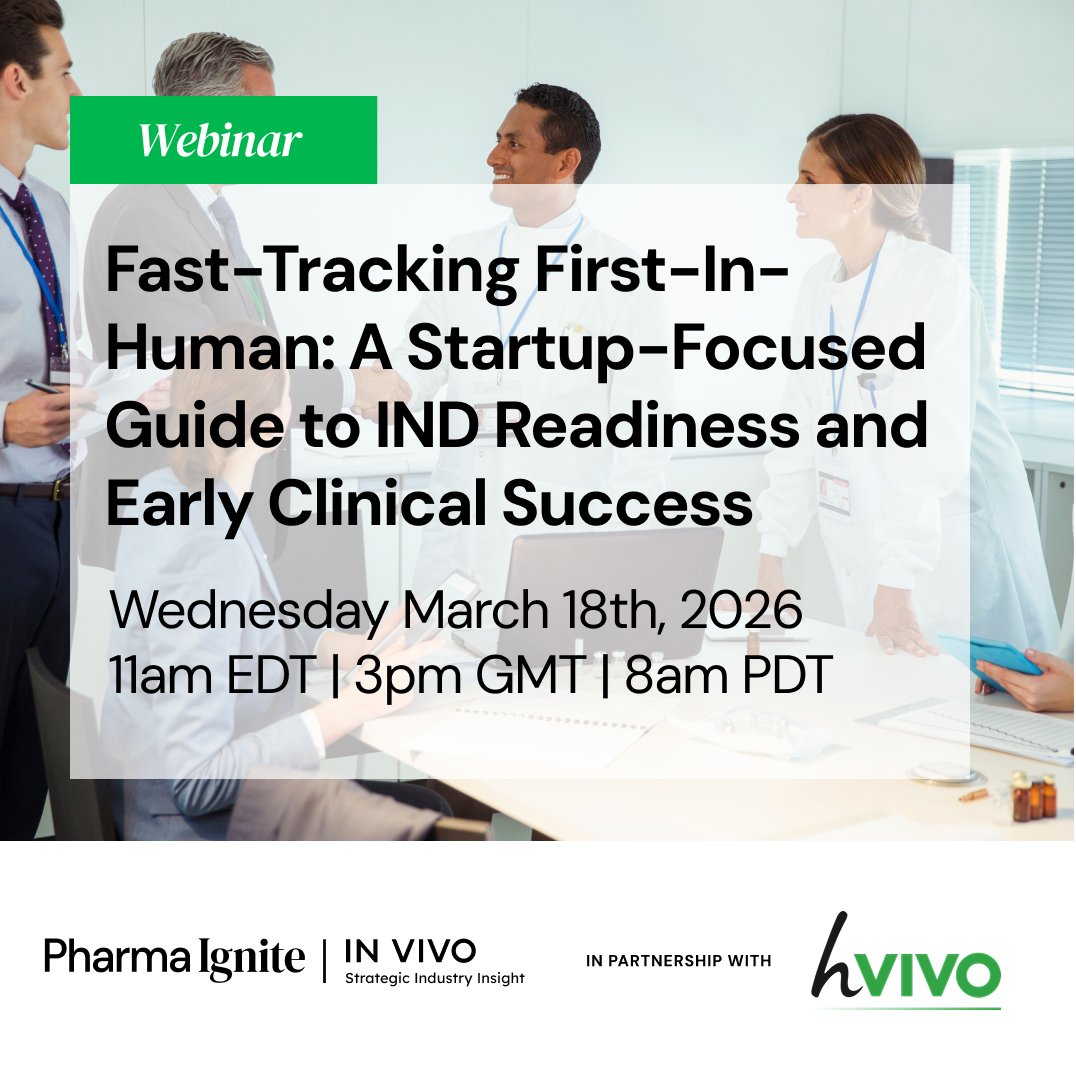 Webinar

Fast-Tracking First-In-Human: A Startup-Focused Guide to IND Readiness and Early Clinical Success

Wednesday March 18th, 2026
11am EDT | 3pm GMT | 8am PDT

Pharma Ignite | IN VIVO Strategic Industry Insight

IN PARTNERSHIP WITH

hVIVO